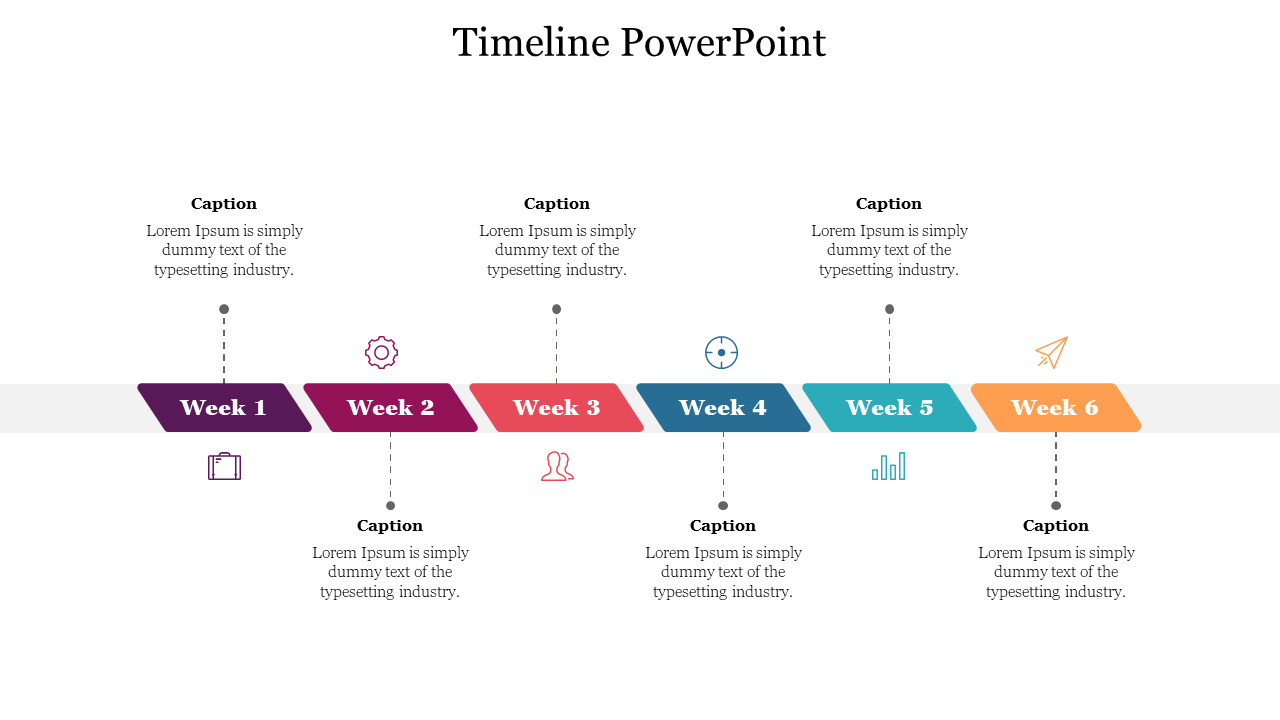 Timeline PowerPoint

Caption
Lorem Ipsum is simply dummy text of the typesetting industry.

Caption
Lorem Ipsum is simply dummy text of the typesetting industry.

Caption
Lorem Ipsum is simply dummy text of the typesetting industry.

Week 1

Week 2

Week 3

Week 4

Week 5

Week 6

Caption
Lorem Ipsum is simply dummy text of the typesetting industry.

Caption
Lorem Ipsum is simply dummy text of the typesetting industry.

Caption
Lorem Ipsum is simply dummy text of the typesetting industry.